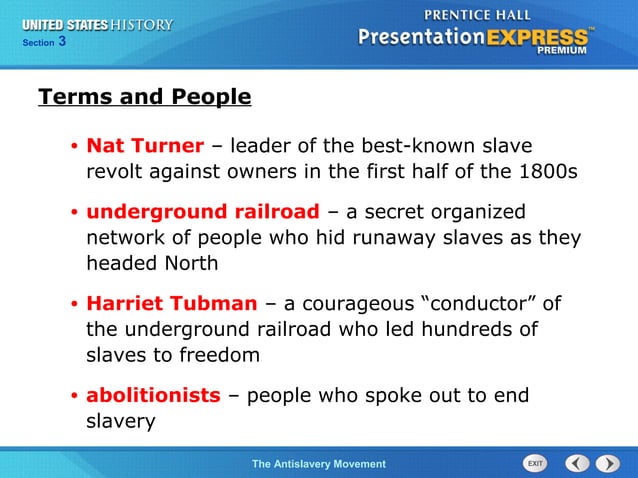 UNITED STATES HISTORY
Section 3

PRENTICE HALL
PresentationEXPRESS™
PREMIUM

Terms and People

• Nat Turner – leader of the best-known slave revolt against owners in the first half of the 1800s

• underground railroad – a secret organized network of people who hid runaway slaves as they headed North

• Harriet Tubman – a courageous “conductor” of the underground railroad who led hundreds of slaves to freedom

• abolitionists – people who spoke out to end slavery

The Antislavery Movement

EXIT